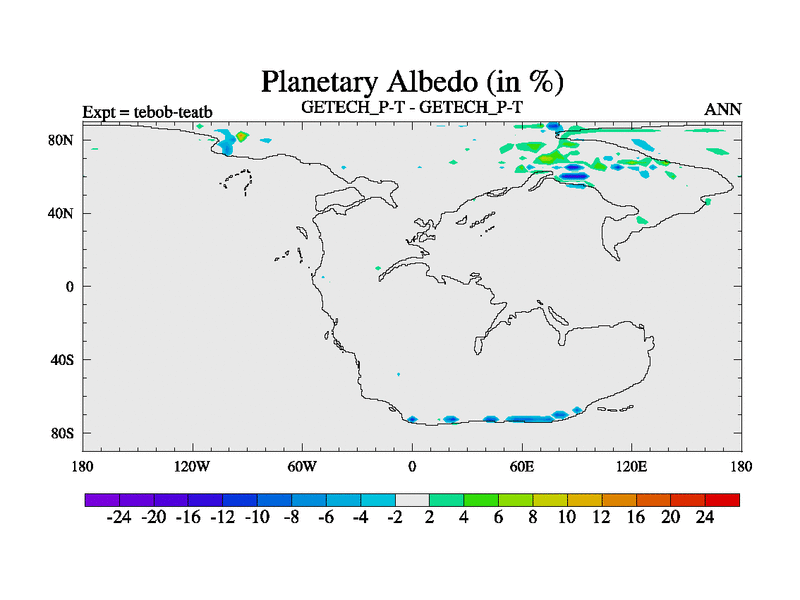 Planetary Albedo (in %)

Expt = tebob-teatb

GETECH_P-T - GETECH_P-T

ANN

80N
40N
0
40S
80S

180 120W 60W 0 60E 120E 180

-24 -20 -16 -12 -10 -8 -6 -4 -2 2 4 6 8 10 12 16 20 24